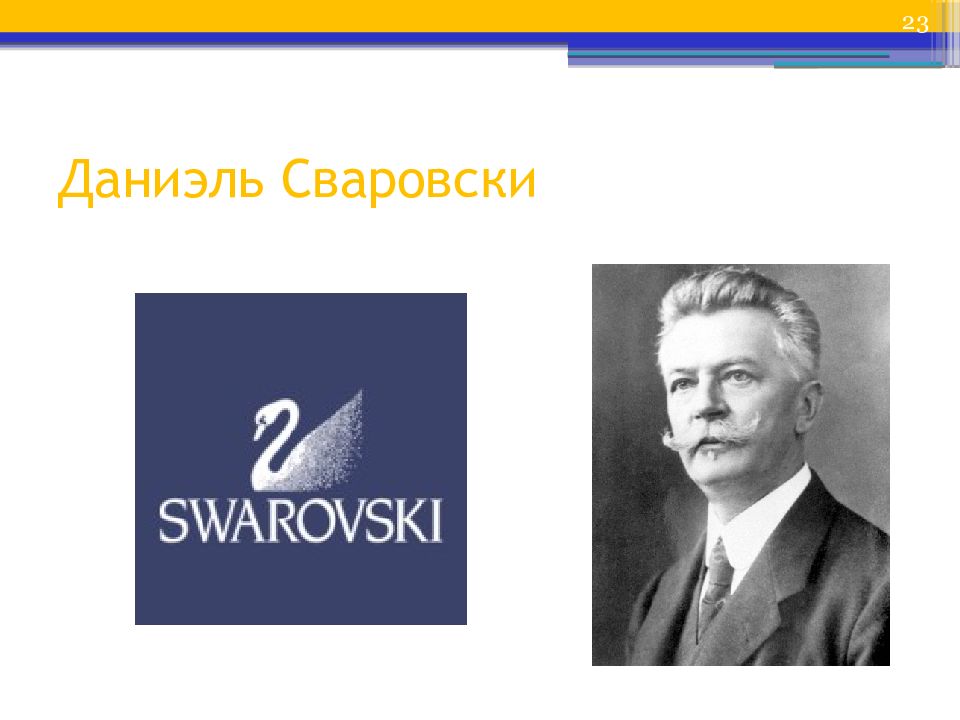 23

Даниэль Сваровски

SWAROVSKI